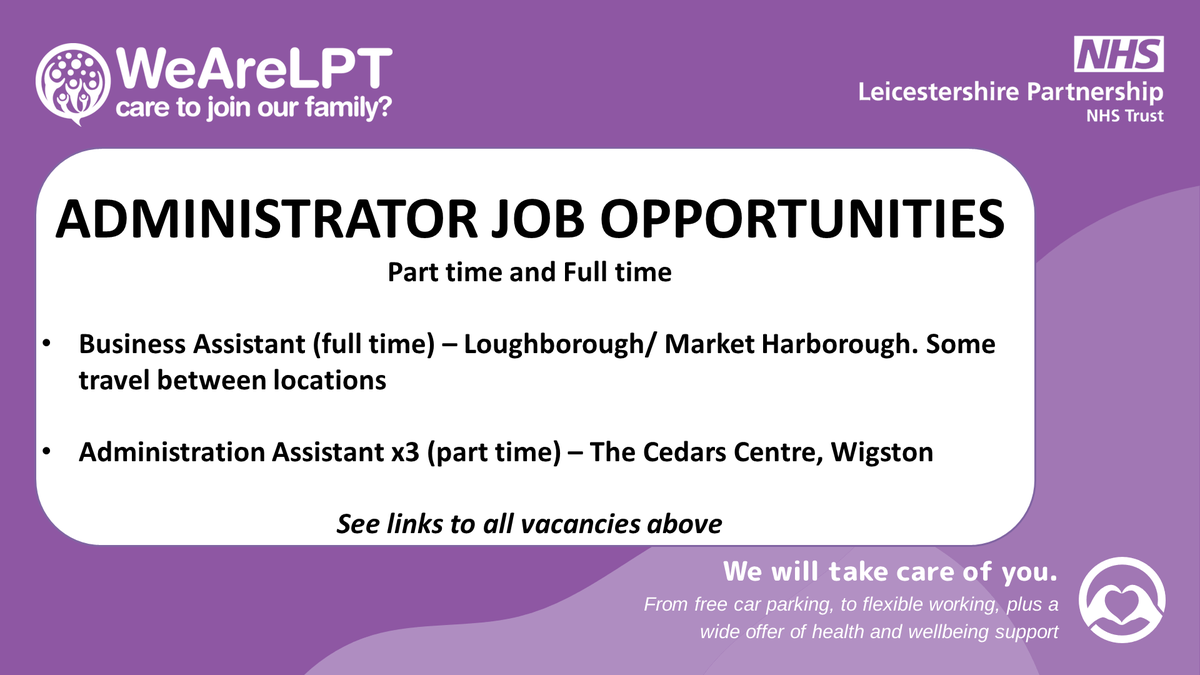 WeAreLPT
care to join our family?

NHS
Leicestershire Partnership
NHS Trust

ADMINISTRATOR JOB OPPORTUNITIES

Part time and Full time

• Business Assistant (full time) – Loughborough/ Market Harborough. Some travel between locations

• Administration Assistant x3 (part time) – The Cedars Centre, Wigston

See links to all vacancies above

We will take care of you.

From free car parking, to flexible working, plus a wide offer of health and wellbeing support